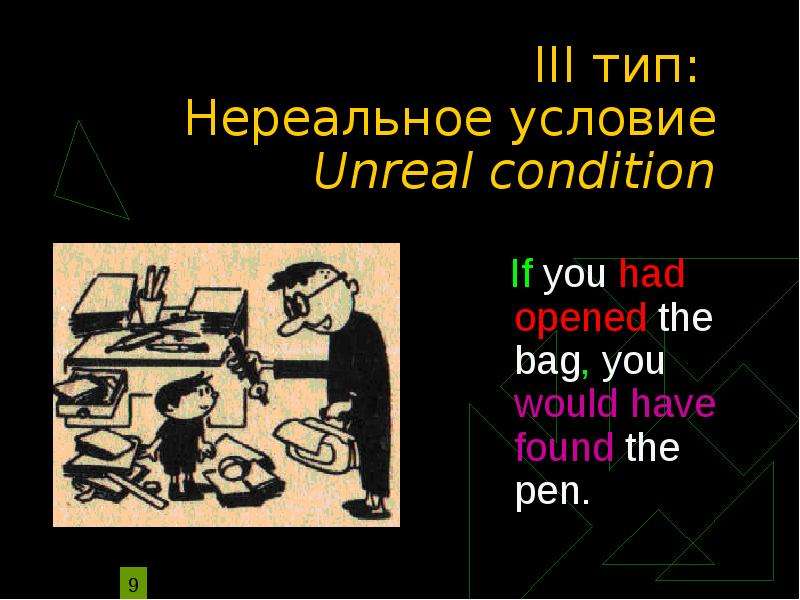 III тип:
Нереальное условие
Unreal condition

If you had opened the bag, you would have found the pen.

9